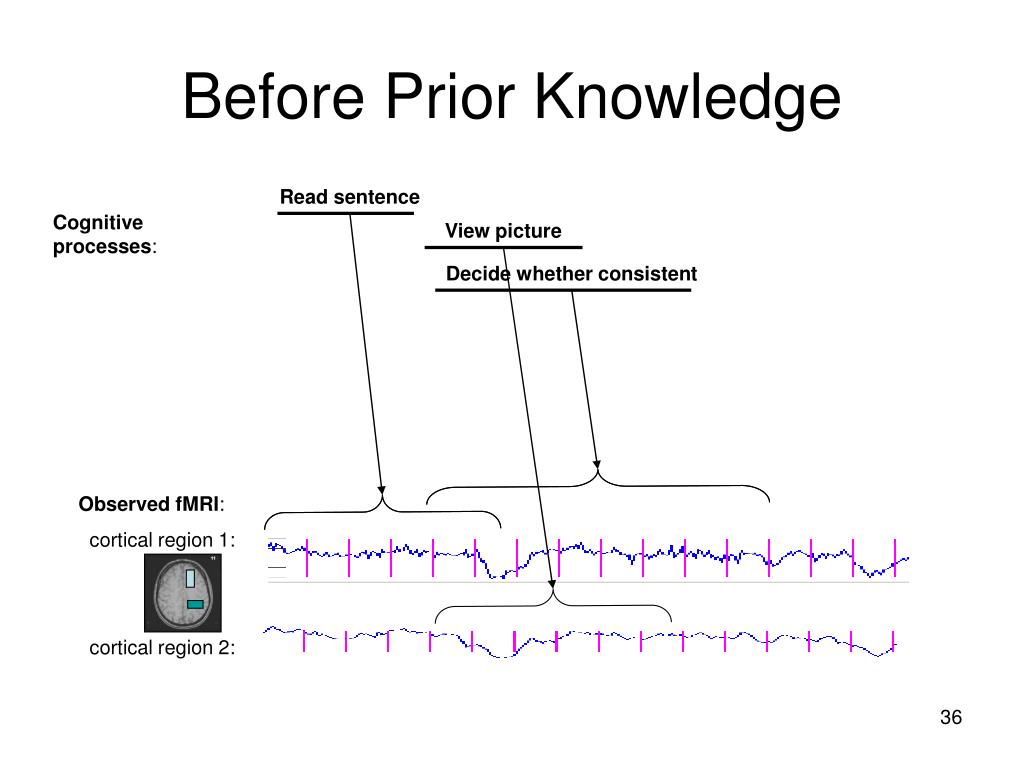 Before Prior Knowledge

Cognitive processes:

Read sentence

View picture

Decide whether consistent

Observed fMRI:

cortical region 1:

cortical region 2:

36